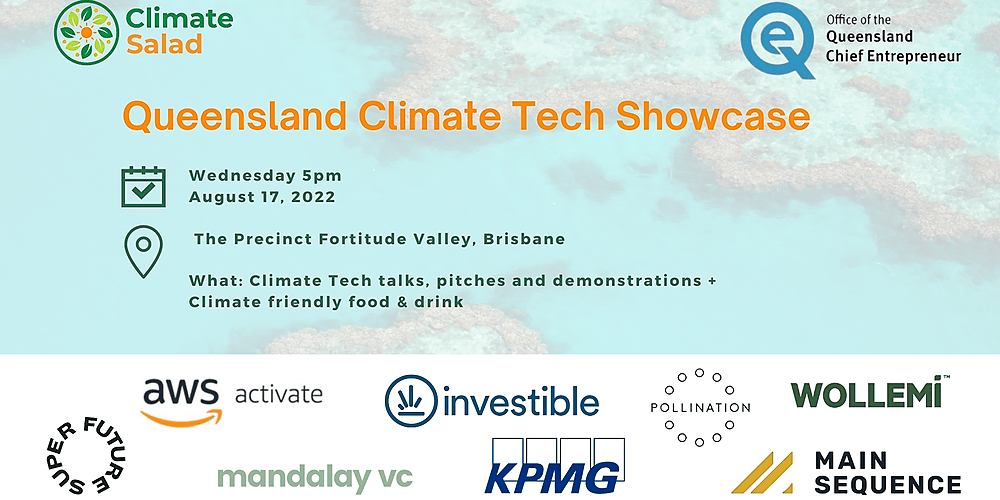 Climate Salad

Office of the Queensland Chief Entrepreneur

Queensland Climate Tech Showcase

Wednesday 5pm
August 17, 2022

The Precinct Fortitude Valley, Brisbane

What: Climate Tech talks, pitches and demonstrations + Climate friendly food & drink

aws activate

investible

POLLINATION

WOLLEMI™

SUPER FUTURE

mandalay vc

KPMG

MAIN SEQUENCE